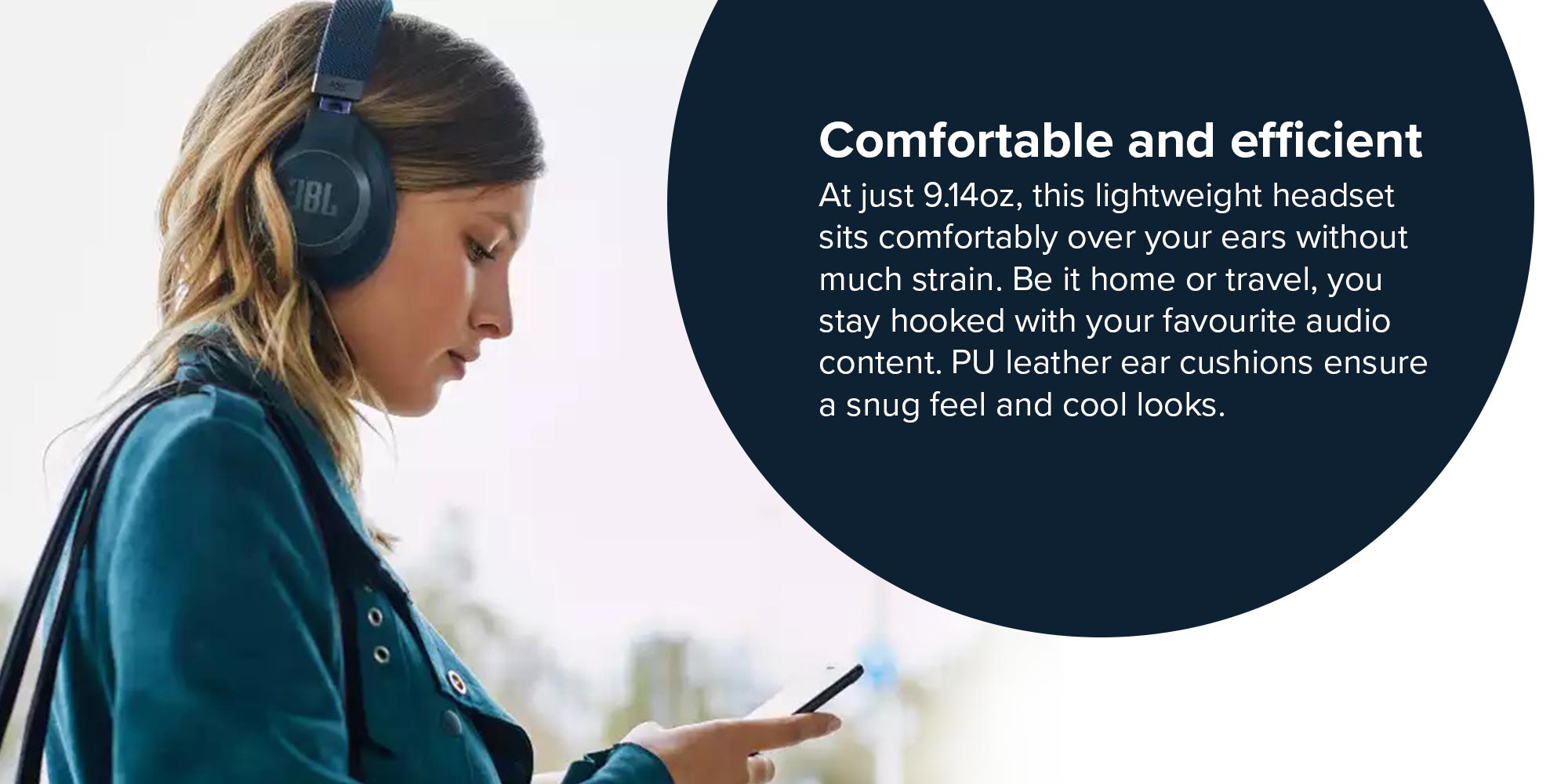 JBL

Comfortable and efficient

At just 9.14oz, this lightweight headset sits comfortably over your ears without much strain. Be it home or travel, you stay hooked with your favourite audio content. PU leather ear cushions ensure a snug feel and cool looks.